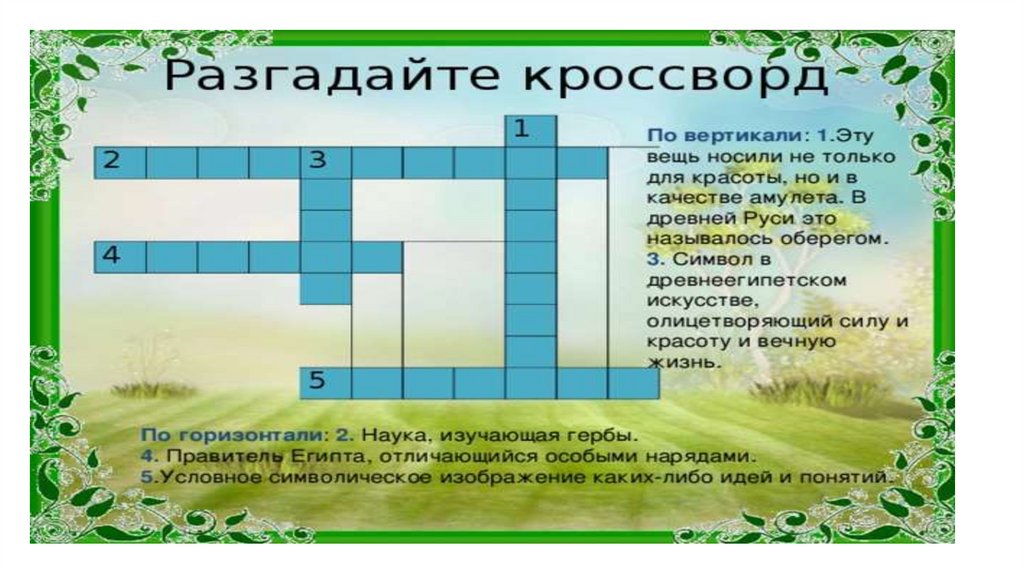 Разгадайте кроссворд

1

2

3

4

5

По вертикали: 1.Эту вещь носили не только для красоты, но и в качестве амулета. В древней Руси это называлось оберегом.
3. Символ в древнеегипетском искусстве, олицетворяющий силу и красоту и вечную жизнь.

По горизонтали: 2. Наука, изучающая гербы.
4. Правитель Египта, отличающийся особыми нарядами.
5.Условное символическое изображение каких-либо идей и понятий.